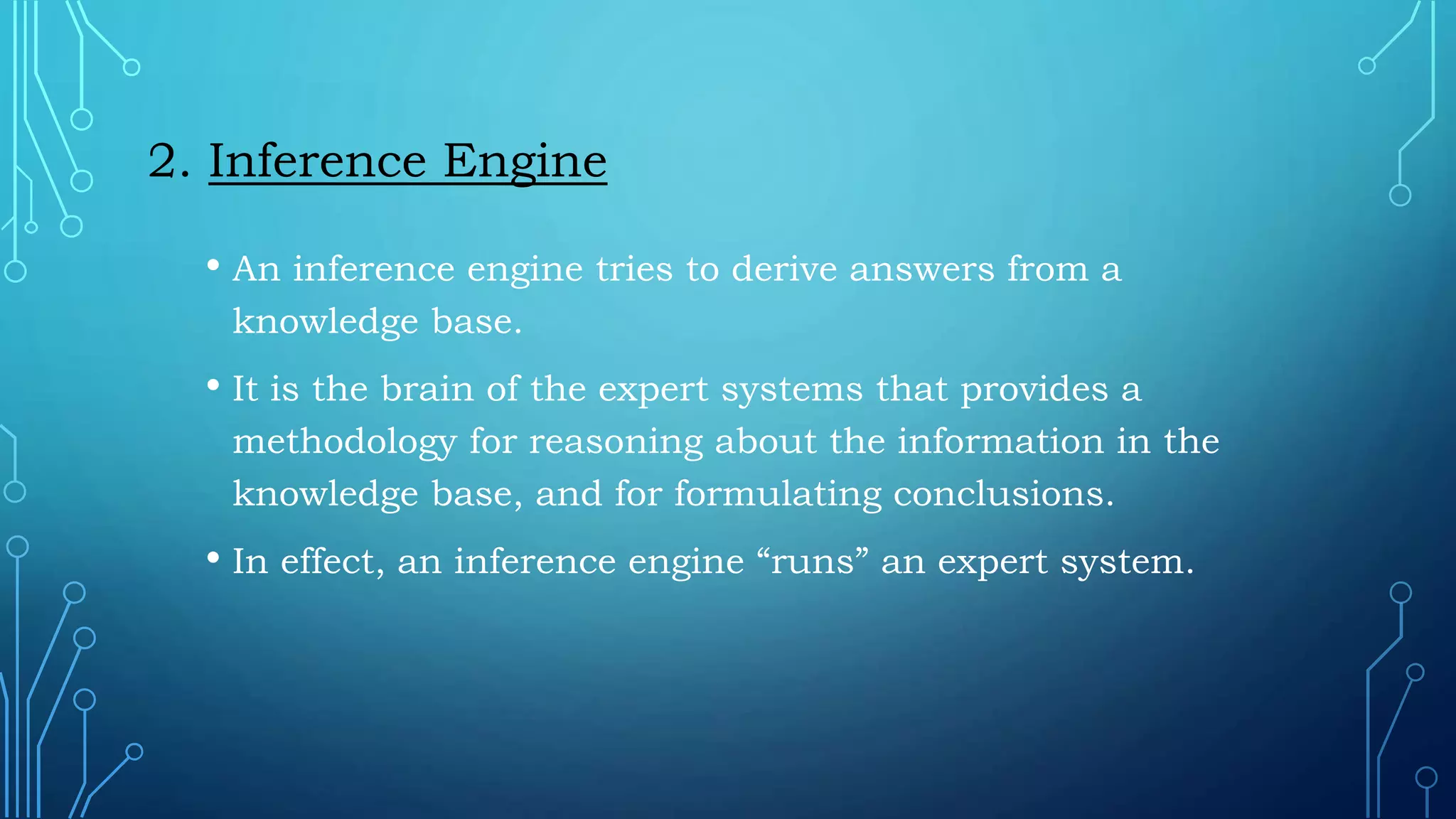 2. Inference Engine

• An inference engine tries to derive answers from a knowledge base.

• It is the brain of the expert systems that provides a methodology for reasoning about the information in the knowledge base, and for formulating conclusions.

• In effect, an inference engine “runs” an expert system.